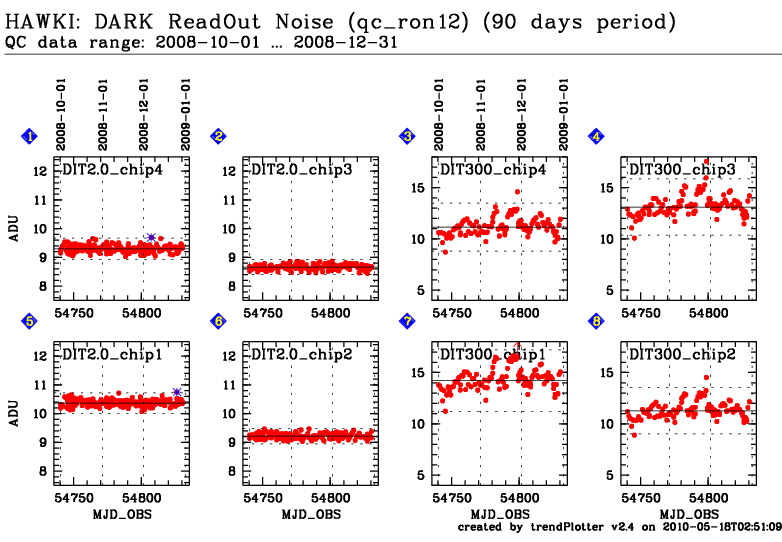 HAWKI: DARK ReadOut Noise (qc_ron12) (90 days period)
QC data range: 2008-10-01 ... 2008-12-31

2008-10-01
2008-11-01
2008-12-01
2009-01-01

1
DIT2.0_chip4
ADU
12
11
10
9
8
54750
54800

2
DIT2.0_chip3
12
11
10
9
8
54750
54800

2008-10-01
2008-11-01
2008-12-01
2009-01-01

3
DIT300_chip4
15
10
5
54750
54800

4
DIT300_chip3
15
10
5
54750
54800

5
DIT2.0_chip1
ADU
12
11
10
9
8
54750
54800
MJD_OBS

6
DIT2.0_chip2
12
11
10
9
8
54750
54800
MJD_OBS

7
DIT300_chip1
15
10
5
54750
54800
MJD_OBS

8
DIT300_chip2
15
10
5
54750
54800
MJD_OBS

created by trendPlotter v2.4 on 2010-05-18T02:51:09